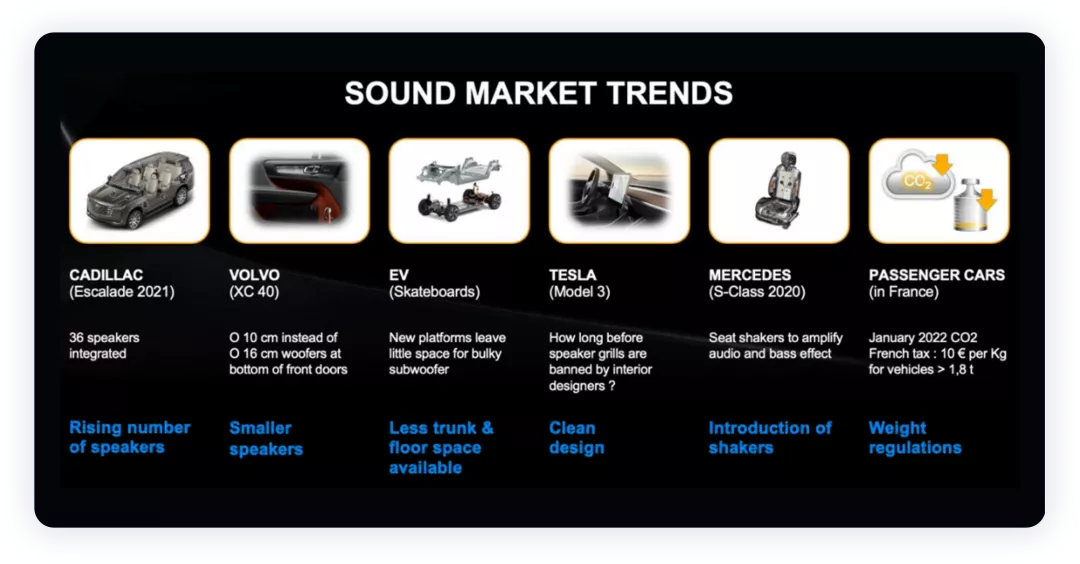 SOUND MARKET TRENDS

$CO_2$

CADILLAC
(Escalade 2021)

36 speakers integrated

Rising number of speakers

VOLVO
(XC 40)

O 10 cm instead of O 16 cm woofers at bottom of front doors

Smaller speakers

EV
(Skateboards)

New platforms leave little space for bulky subwoofer

Less trunk & floor space available

TESLA
(Model 3)

How long before speaker grills are banned by interior designers ?

Clean design

MERCEDES
(S-Class 2020)

Seat shakers to amplify audio and bass effect

Introduction of shakers

PASSENGER CARS
(in France)

January 2022 CO2 French tax : 10 € per Kg for vehicles > 1,8 t

Weight regulations